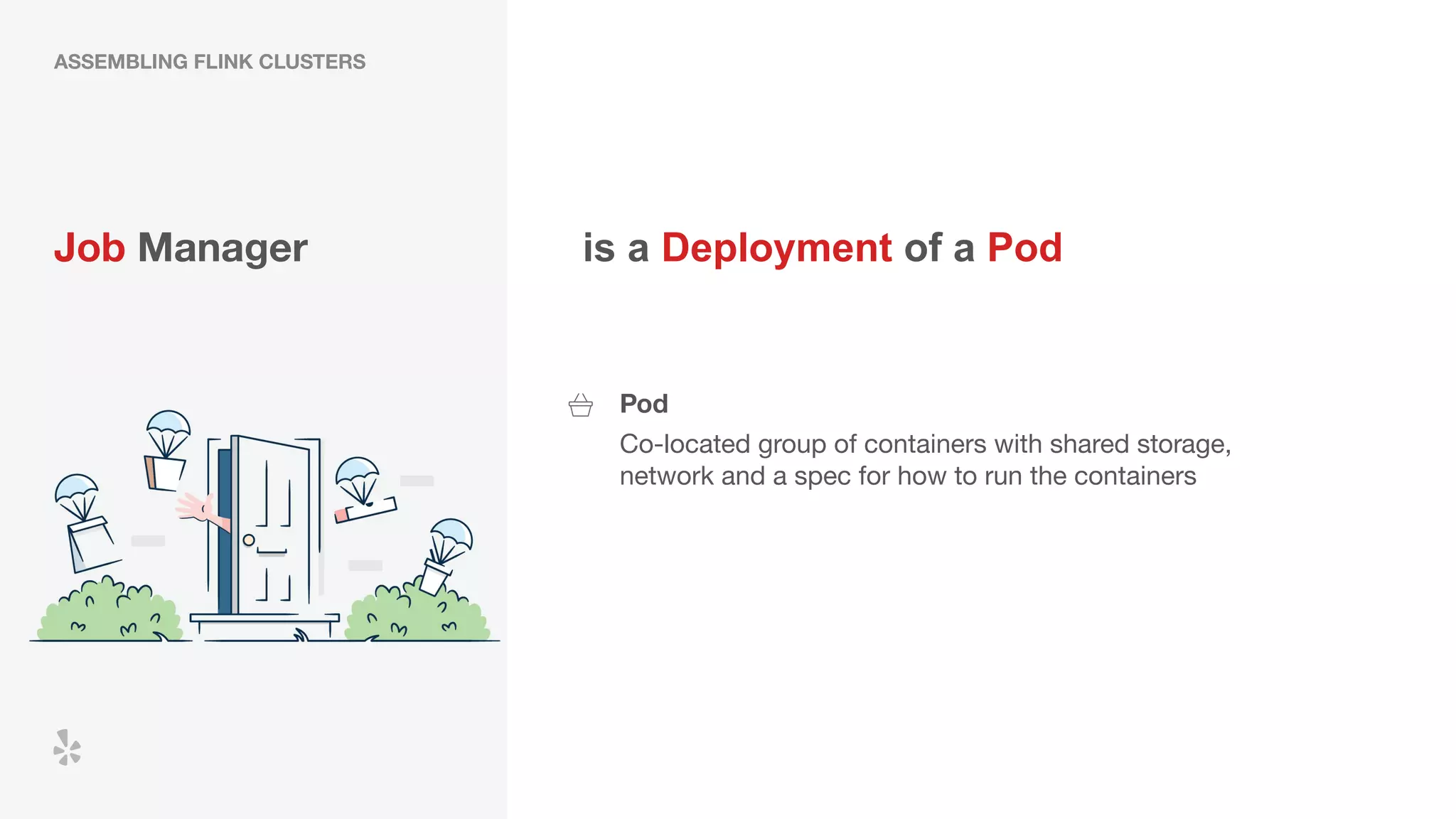 ASSEMBLING FLINK CLUSTERS

Job Manager

is a Deployment of a Pod

Pod
Co-located group of containers with shared storage, network and a spec for how to run the containers